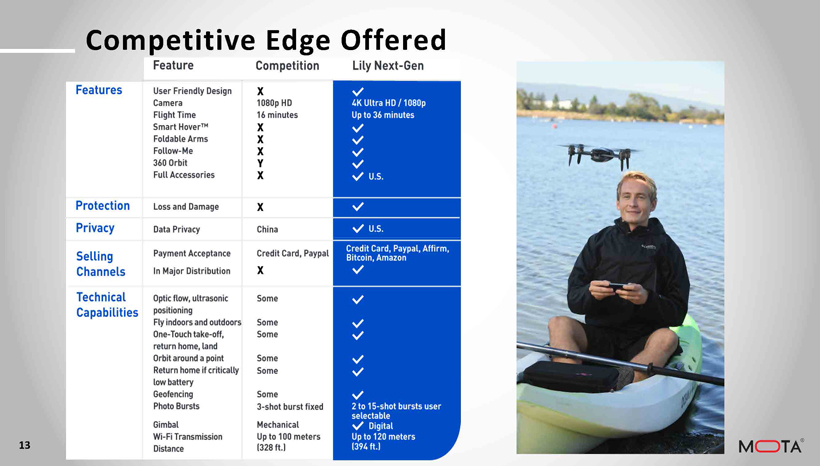 Competitive Edge Offered

| | Feature | Competition | Lily Next-Gen |
|---|---|---|---|
| Features | User Friendly Design | X | ✓ |
| | Camera | 1080p HD | 4K Ultra HD / 1080p |
| | Flight Time | 16 minutes | Up to 36 minutes |
| | Smart Hover™ | X | ✓ |
| | Foldable Arms | X | ✓ |
| | Follow-Me | X | ✓ |
| | 360 Orbit | Y | ✓ |
| | Full Accessories | X | ✓ U.S. |
| Protection | Loss and Damage | X | ✓ |
| Privacy | Data Privacy | China | ✓ U.S. |
| Selling Channels | Payment Acceptance | Credit Card, Paypal | Credit Card, Paypal, Affirm, Bitcoin, Amazon |
| | In Major Distribution | X | ✓ |
| Technical Capabilities | Optic flow, ultrasonic positioning | Some | ✓ |
| | Fly indoors and outdoors | Some | ✓ |
| | One-Touch take-off, return home, land | Some | ✓ |
| | Orbit around a point | Some | ✓ |
| | Return home if critically low battery | Some | ✓ |
| | Geofencing | Some | ✓ |
| | Photo Bursts | 3-shot burst fixed | 2 to 15-shot bursts user selectable |
| | Gimbal | Mechanical | ✓ Digital |
| | Wi-Fi Transmission Distance | Up to 100 meters (328 ft.) | Up to 120 meters (394 ft.) |

13

MOTA®